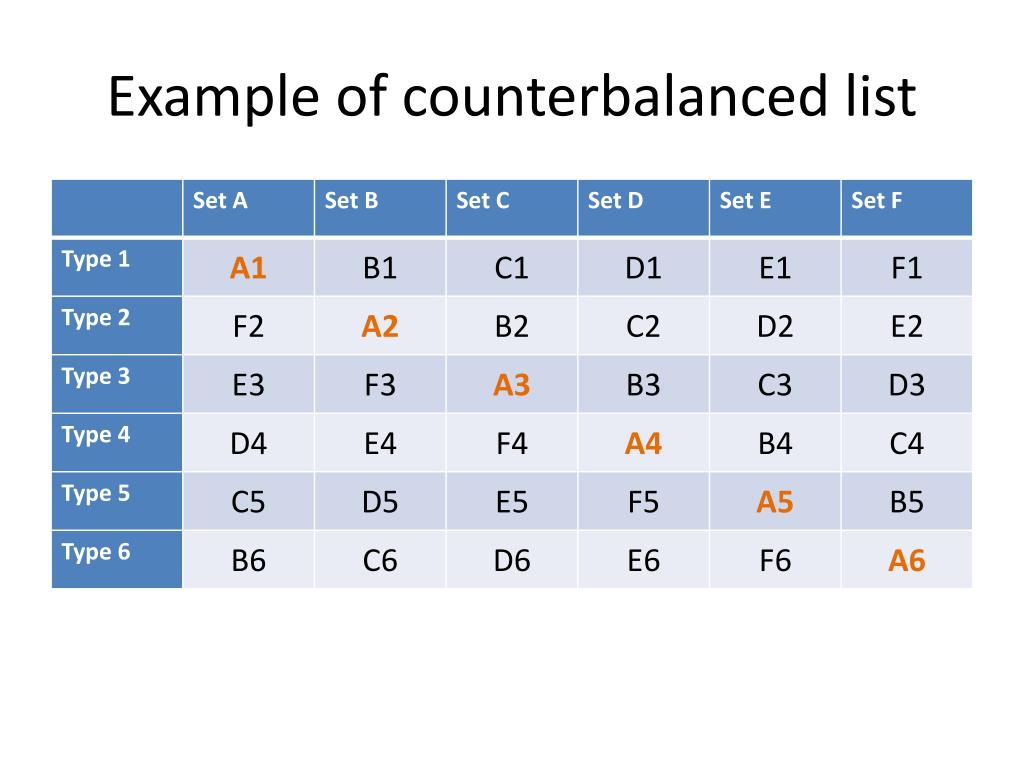 Example of counterbalanced list

| | Set A | Set B | Set C | Set D | Set E | Set F |
|---|---|---|---|---|---|---|
| Type 1 | A1 | B1 | C1 | D1 | E1 | F1 |
| Type 2 | F2 | A2 | B2 | C2 | D2 | E2 |
| Type 3 | E3 | F3 | A3 | B3 | C3 | D3 |
| Type 4 | D4 | E4 | F4 | A4 | B4 | C4 |
| Type 5 | C5 | D5 | E5 | F5 | A5 | B5 |
| Type 6 | B6 | C6 | D6 | E6 | F6 | A6 |